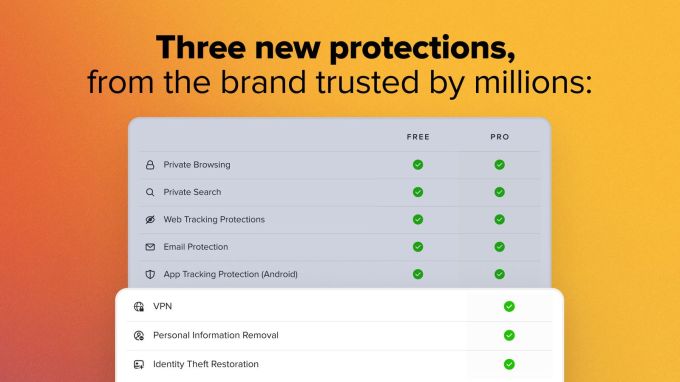 **Three new protections,**
from the brand trusted by millions:

| | FREE | PRO |
|---|---|---|
| Private Browsing | ✓ | ✓ |
| Private Search | ✓ | ✓ |
| Web Tracking Protections | ✓ | ✓ |
| Email Protection | ✓ | ✓ |
| App Tracking Protection (Android) | ✓ | ✓ |
| VPN | | ✓ |
| Personal Information Removal | | ✓ |
| Identity Theft Restoration | | ✓ |